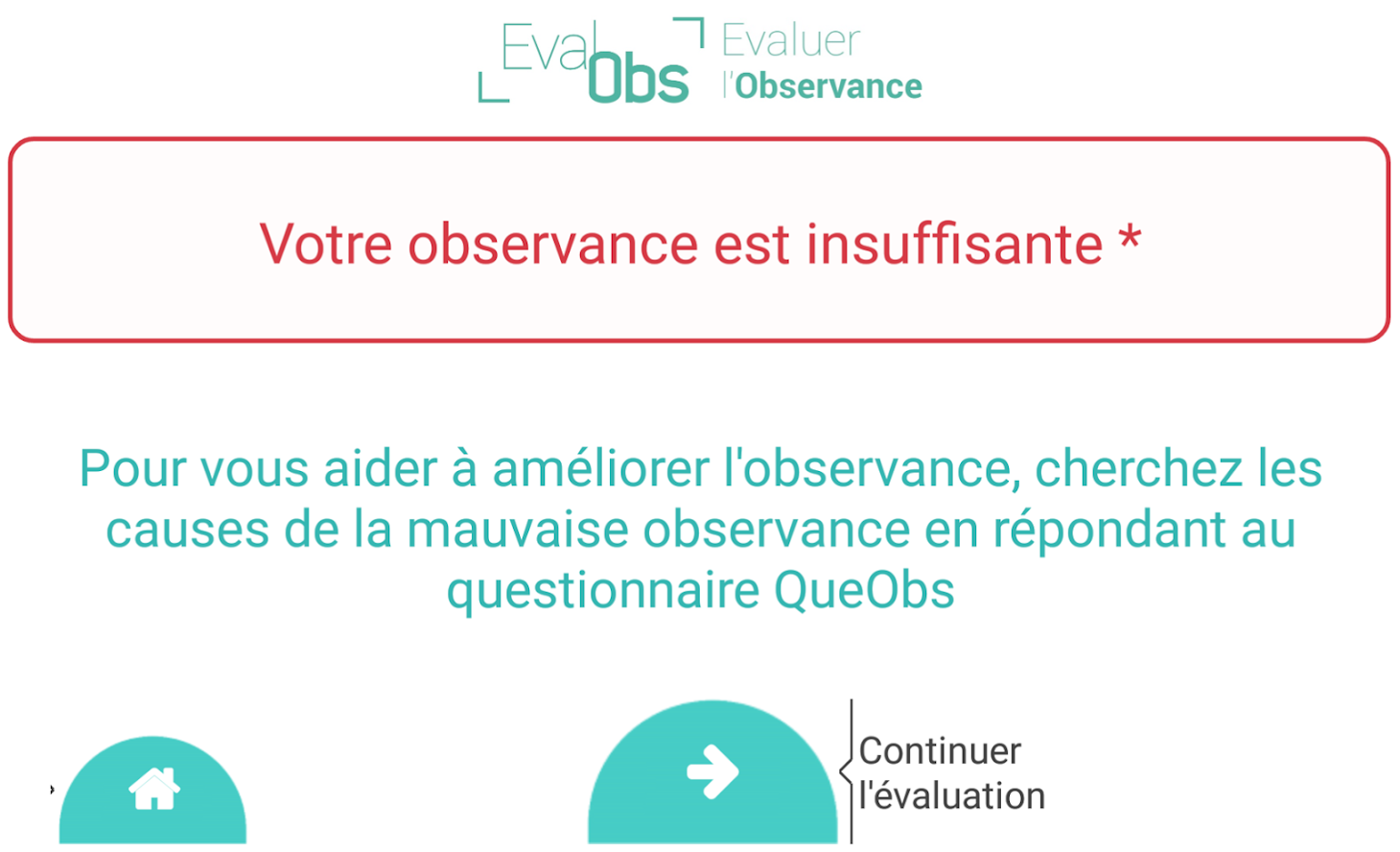 EvalObs Evaluer l'Observance

Votre observance est insuffisante *

Pour vous aider à améliorer l'observance, cherchez les causes de la mauvaise observance en répondant au questionnaire QueObs

Continuer l'évaluation